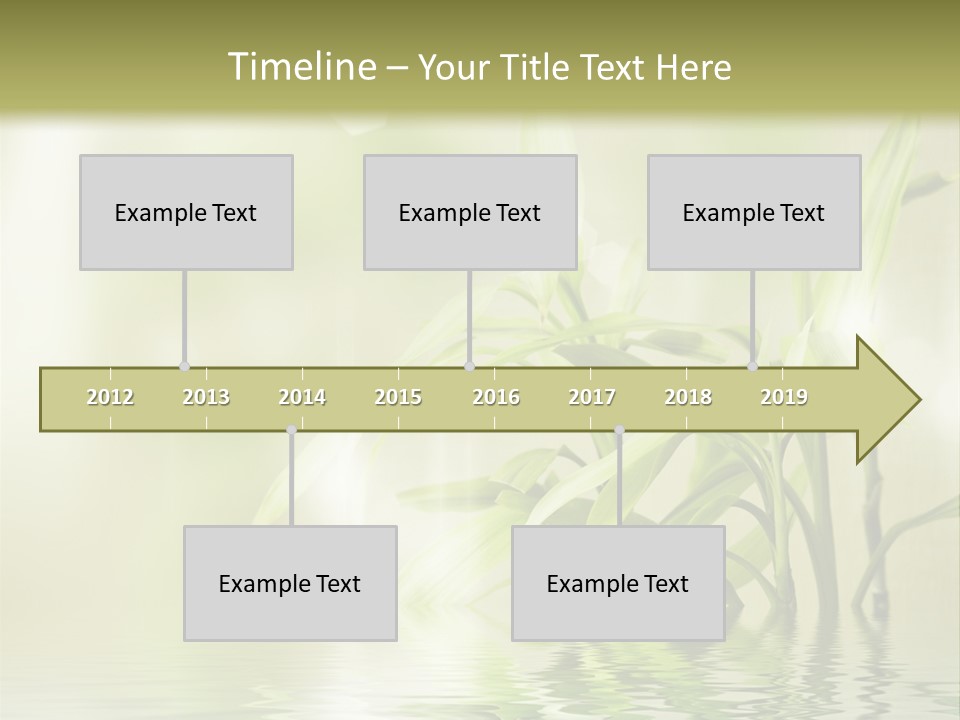 Timeline – Your Title Text Here

Example Text

Example Text

Example Text

2012 2013 2014 2015 2016 2017 2018 2019

Example Text

Example Text